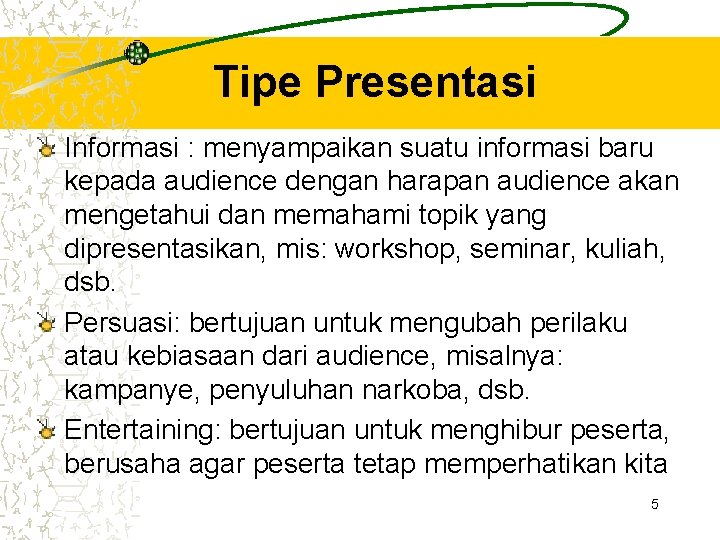 Tipe Presentasi

Informasi : menyampaikan suatu informasi baru kepada audience dengan harapan audience akan mengetahui dan memahami topik yang dipresentasikan, mis: workshop, seminar, kuliah, dsb.

Persuasi: bertujuan untuk mengubah perilaku atau kebiasaan dari audience, misalnya: kampanye, penyuluhan narkoba, dsb.

Entertaining: bertujuan untuk menghibur peserta, berusaha agar peserta tetap memperhatikan kita

5